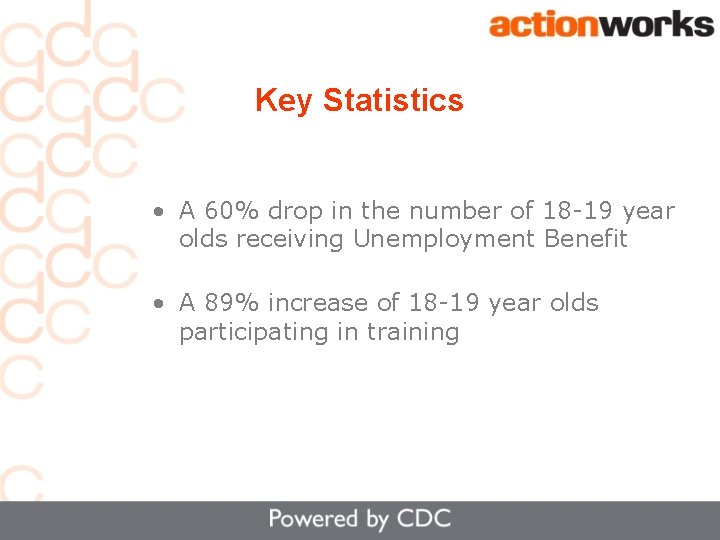 actionworks

Key Statistics

• A 60% drop in the number of 18-19 year olds receiving Unemployment Benefit

• A 89% increase of 18-19 year olds participating in training

Powered by CDC